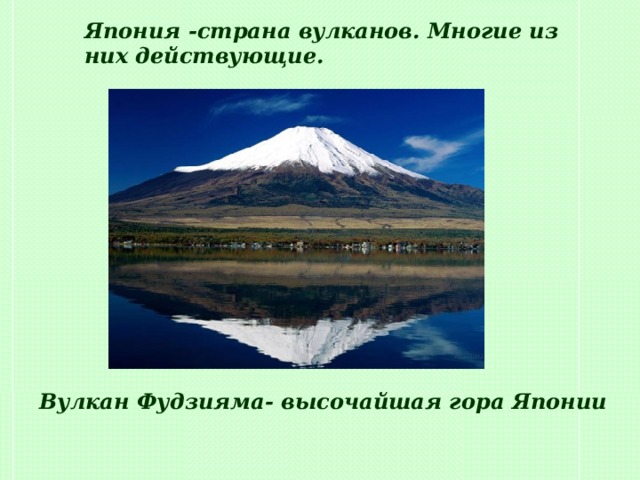 Япония -страна вулканов. Многие из них действующие.

Вулкан Фудзияма- высочайшая гора Японии